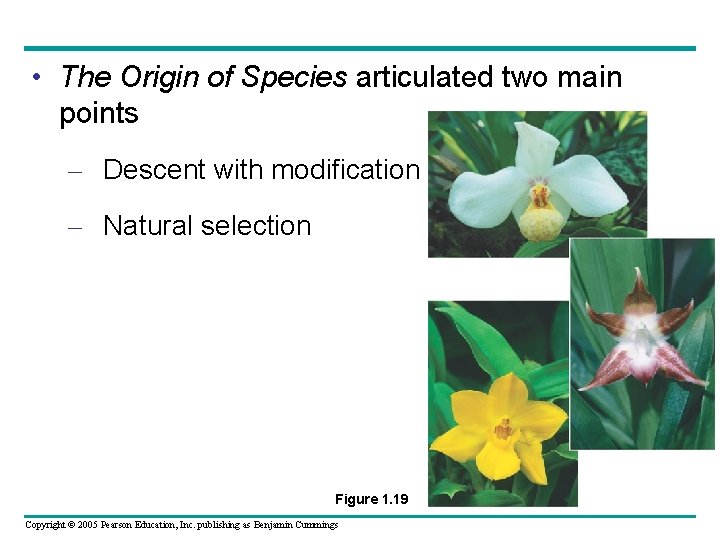 • The Origin of Species articulated two main points

– Descent with modification

– Natural selection

Figure 1.19

Copyright © 2005 Pearson Education, Inc. publishing as Benjamin Cummings